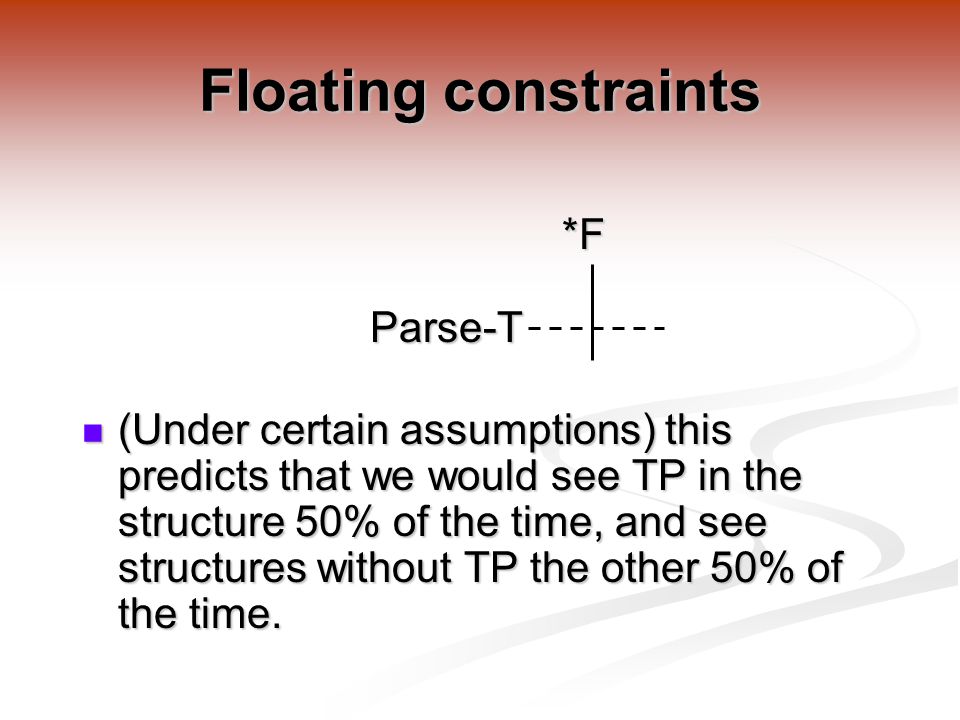 Floating constraints

*F

Parse-T

(Under certain assumptions) this predicts that we would see TP in the structure 50% of the time, and see structures without TP the other 50% of the time.